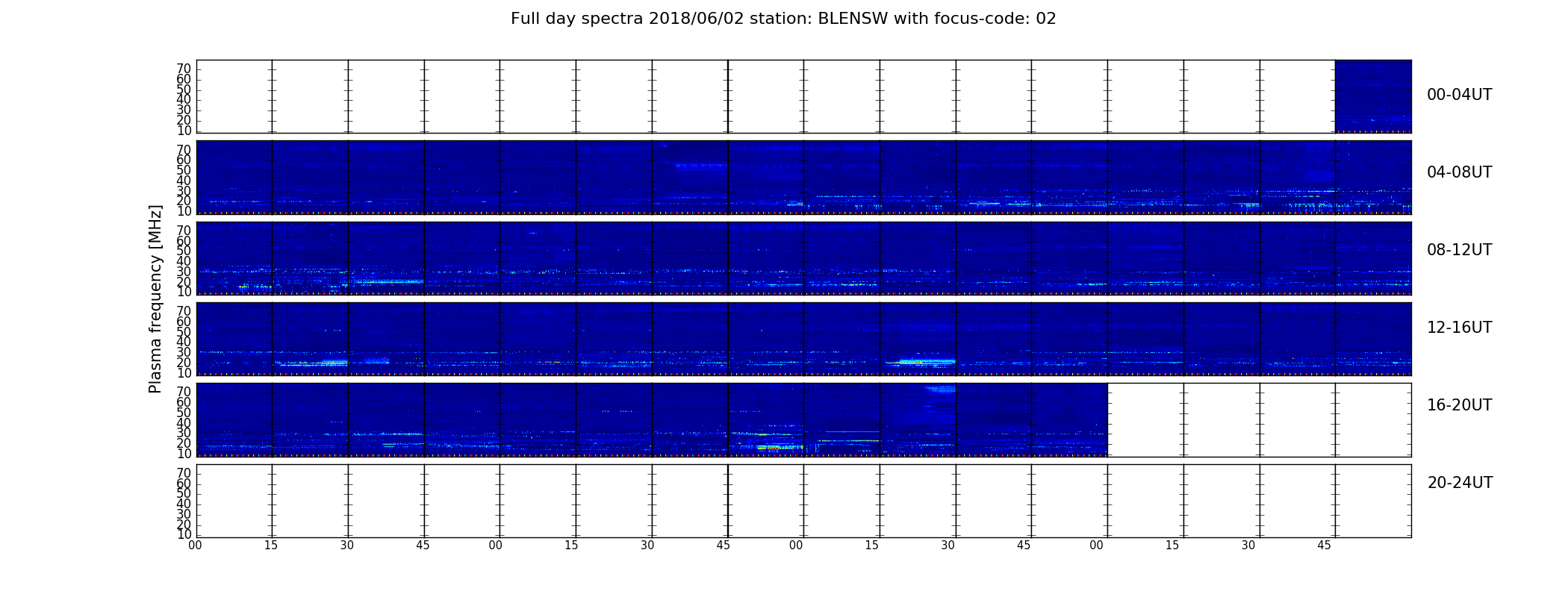 Full day spectra 2018/06/02 station: BLENSW with focus-code: 02

Plasma frequency [MHz]

70
60
50
40
30
20
10

00-04UT

70
60
50
40
30
20
10

04-08UT

70
60
50
40
30
20
10

08-12UT

70
60
50
40
30
20
10

12-16UT

70
60
50
40
30
20
10

16-20UT

70
60
50
40
30
20
10

20-24UT

00 15 30 45 00 15 30 45 00 15 30 45 00 15 30 45